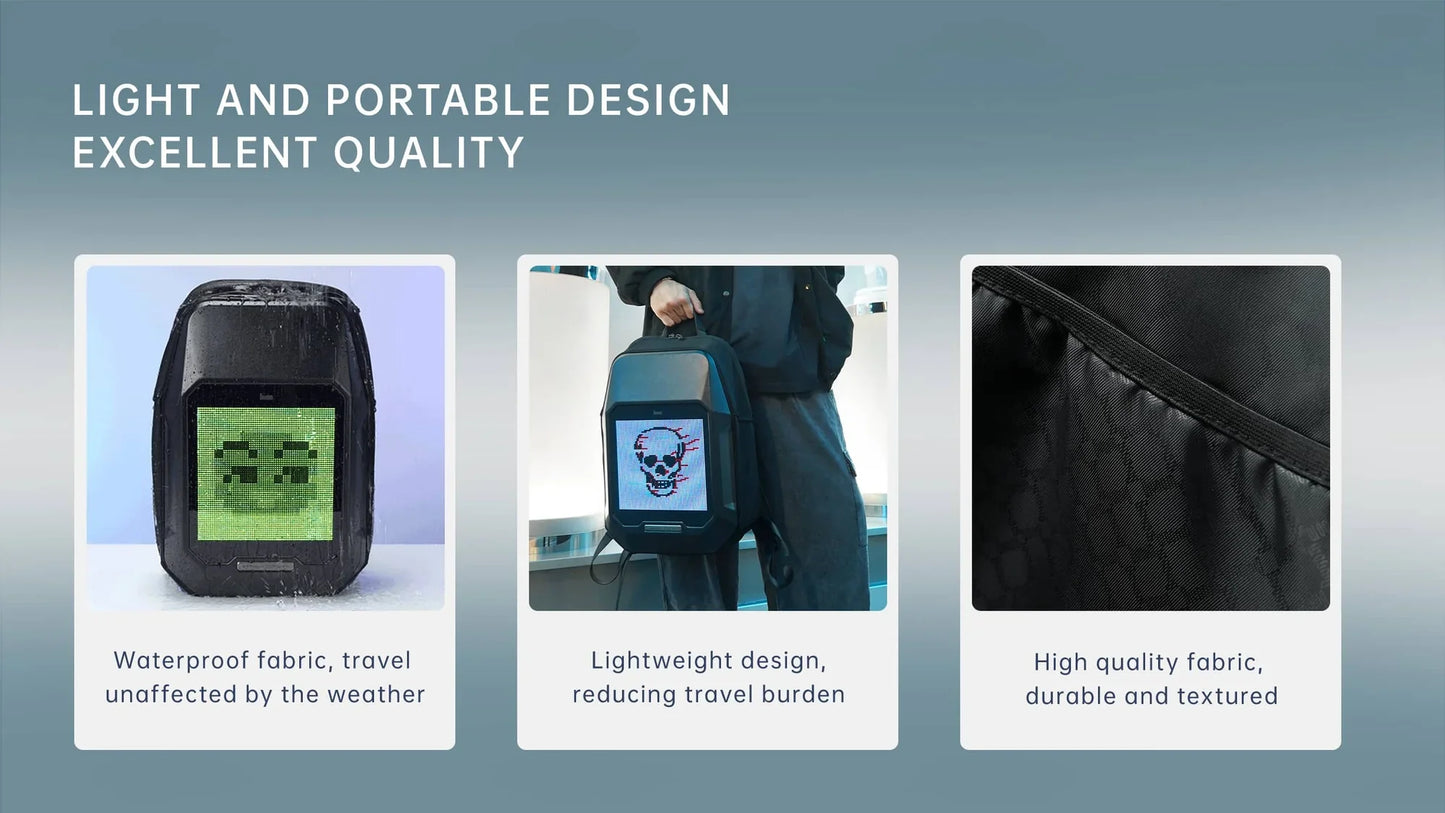 LIGHT AND PORTABLE DESIGN
EXCELLENT QUALITY

Waterproof fabric, travel unaffected by the weather

Lightweight design, reducing travel burden

High quality fabric, durable and textured